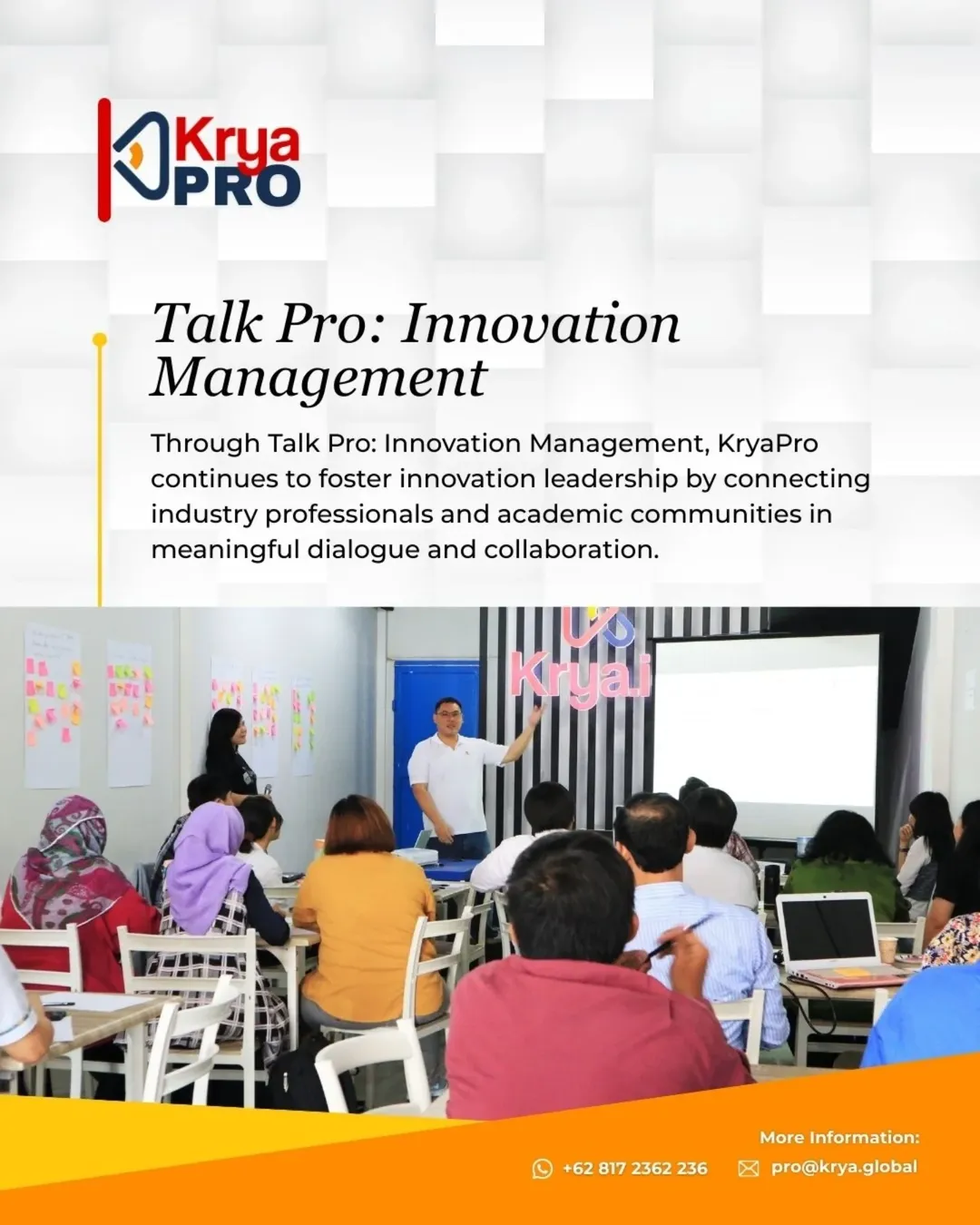 Krya PRO

Talk Pro: Innovation Management

Through Talk Pro: Innovation Management, KryaPro continues to foster innovation leadership by connecting industry professionals and academic communities in meaningful dialogue and collaboration.

Krya.i

More Information:

+62 817 2362 236

pro@krya.global